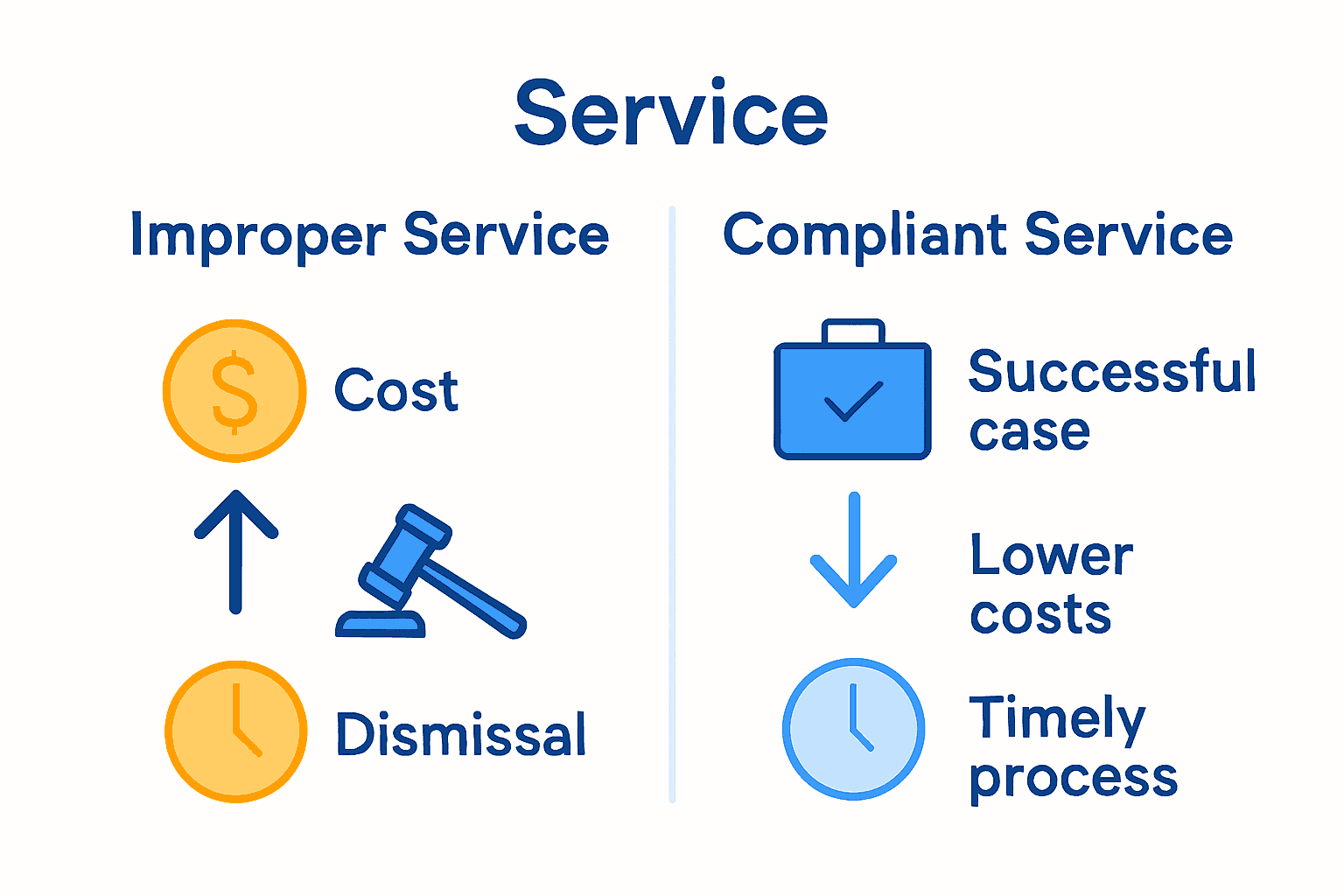 Service

Improper Service

$

Cost

Dismissal

Compliant Service

Successful case

Lower costs

Timely process